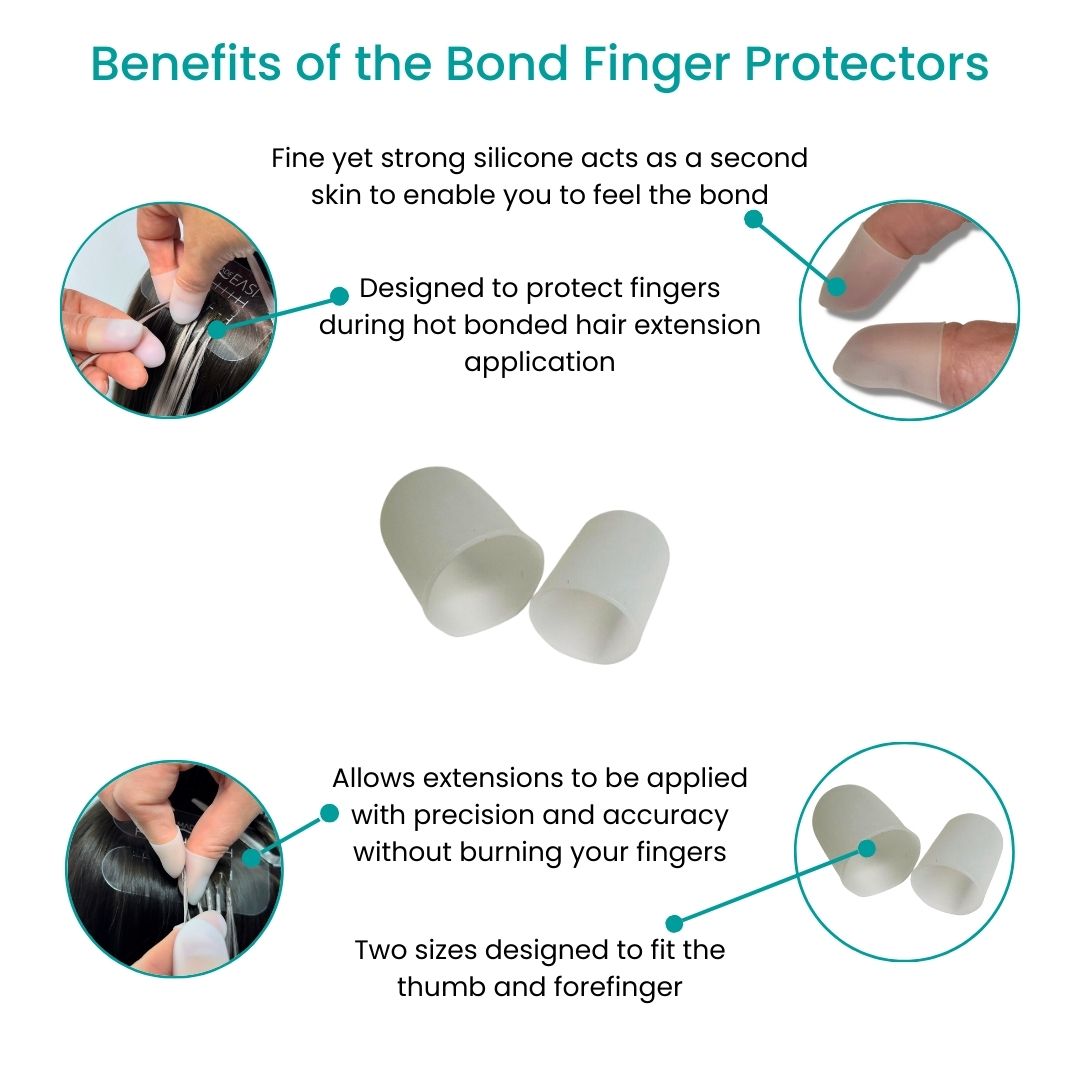 Benefits of the Bond Finger Protectors

Fine yet strong silicone acts as a second skin to enable you to feel the bond

Designed to protect fingers during hot bonded hair extension application

Allows extensions to be applied with precision and accuracy without burning your fingers

Two sizes designed to fit the thumb and forefinger